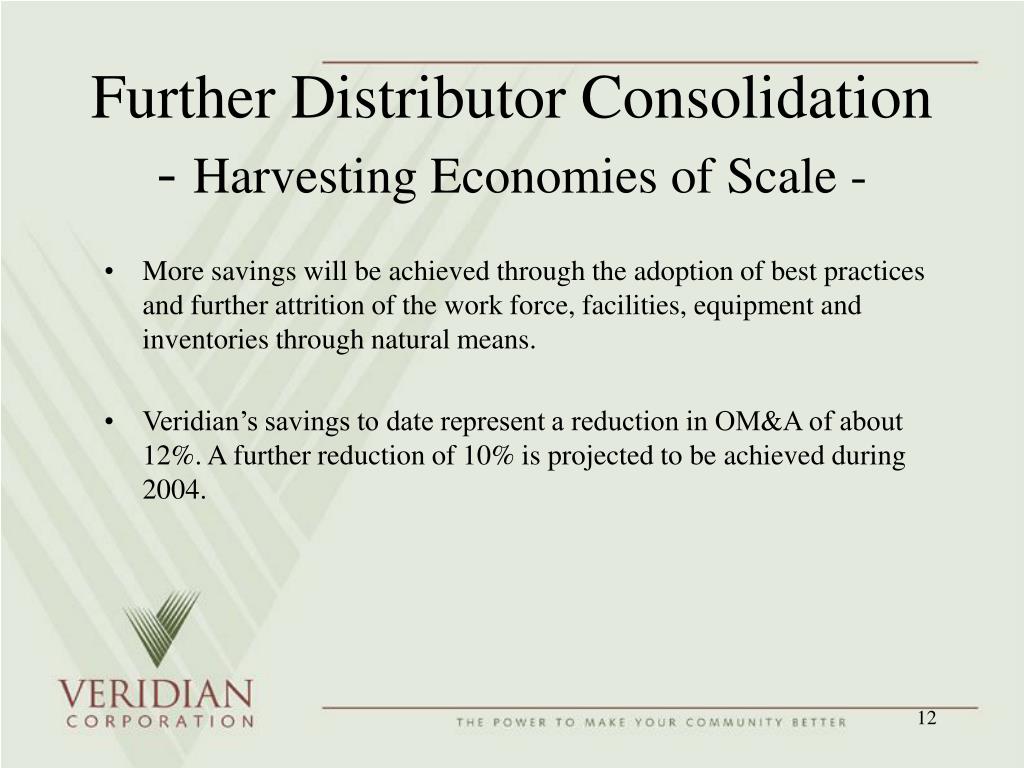 Further Distributor Consolidation
- Harvesting Economies of Scale -

• More savings will be achieved through the adoption of best practices and further attrition of the work force, facilities, equipment and inventories through natural means.

• Veridian's savings to date represent a reduction in OM&A of about 12%. A further reduction of 10% is projected to be achieved during 2004.

VERIDIAN
CORPORATION

THE POWER TO MAKE YOUR COMMUNITY BETTER

12